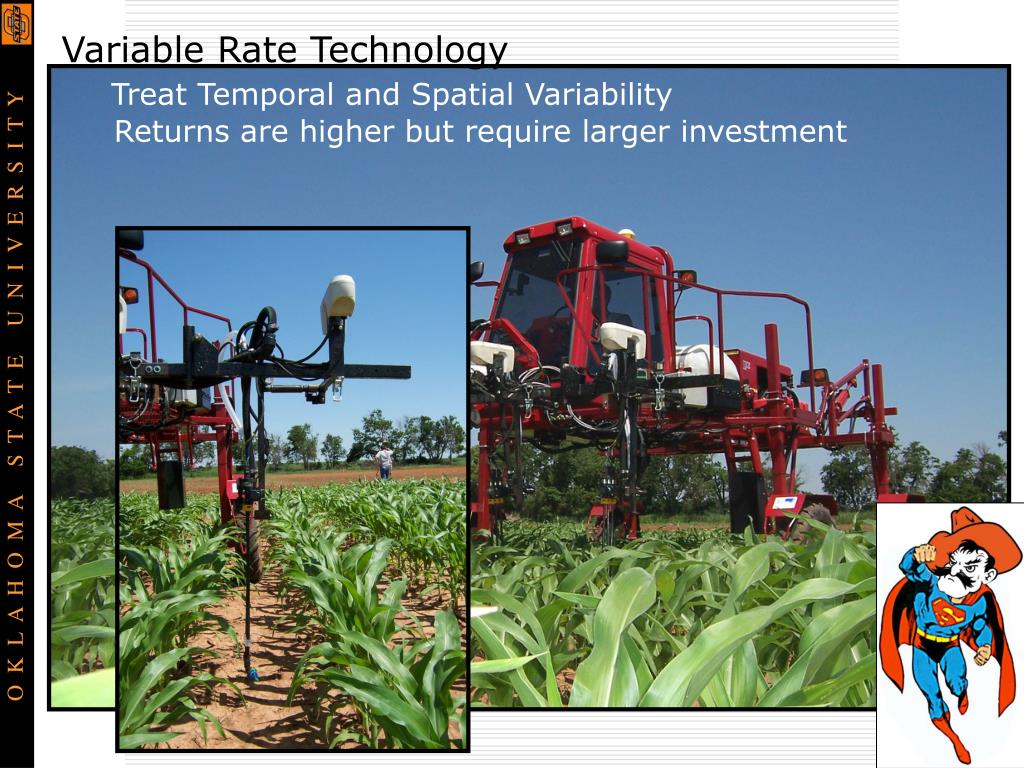 OKLAHOMA STATE UNIVERSITY

Variable Rate Technology

Treat Temporal and Spatial Variability

Returns are higher but require larger investment